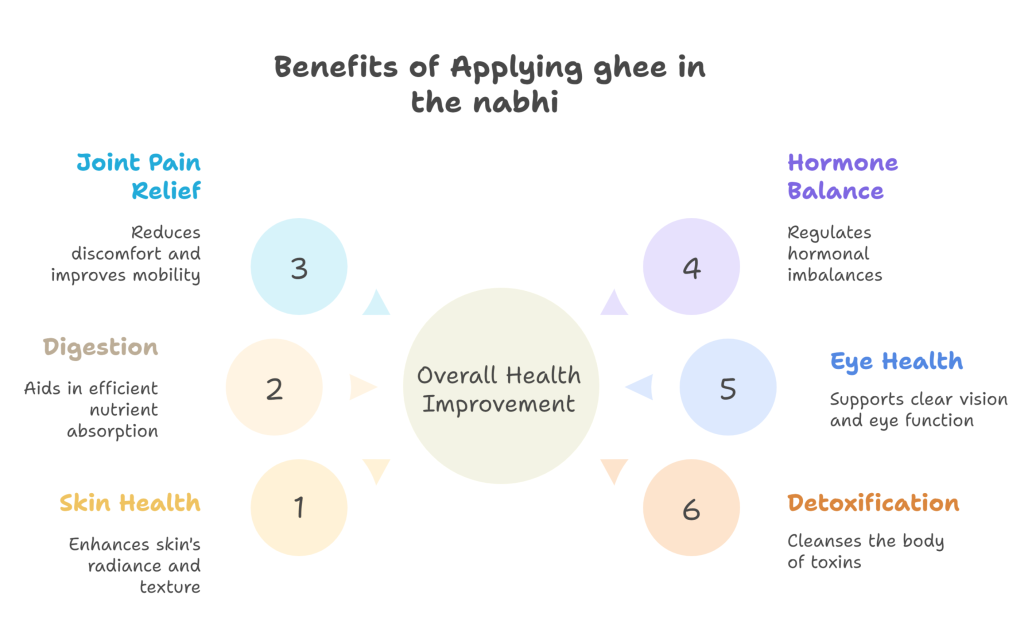 Benefits of Applying ghee in the nabhi

Joint Pain Relief

Reduces discomfort and improves mobility

3

Digestion

Aids in efficient nutrient absorption

2

Skin Health

Enhances skin's radiance and texture

1

Overall Health Improvement

Hormone Balance

Regulates hormonal imbalances

4

Eye Health

Supports clear vision and eye function

5

Detoxification

Cleanses the body of toxins

6